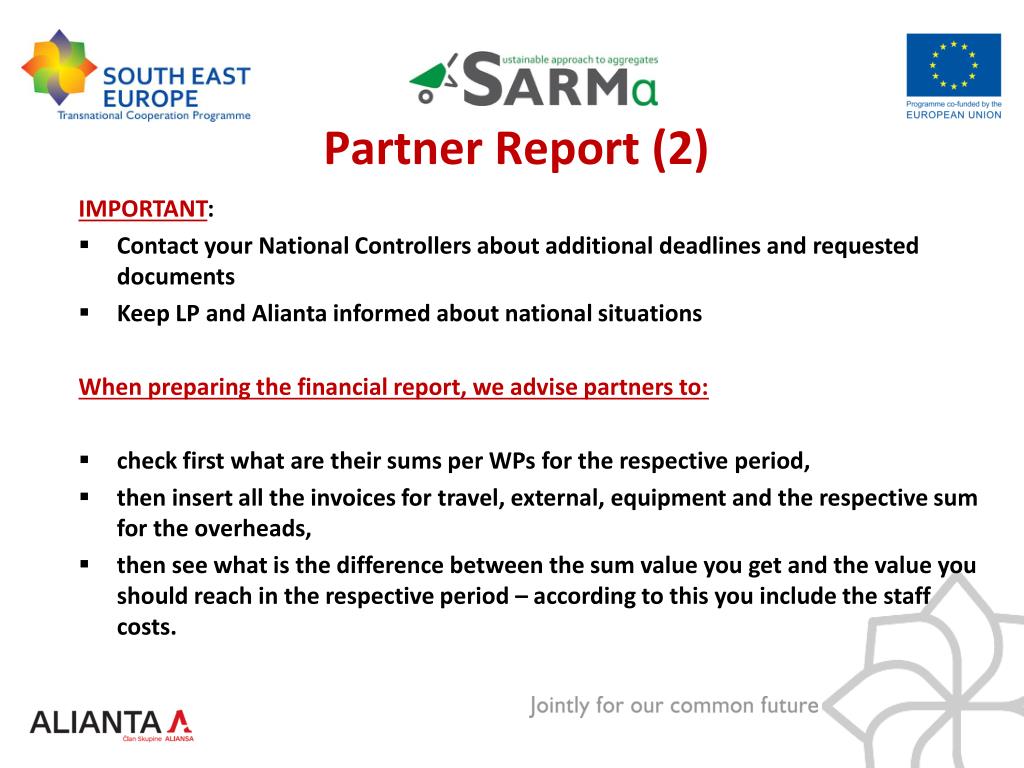 SOUTH EAST EUROPE
Transnational Cooperation Programme

ustainable approach to aggregates
SARMa

Programme co-funded by the
EUROPEAN UNION

Partner Report (2)

IMPORTANT:
▪ Contact your National Controllers about additional deadlines and requested documents
▪ Keep LP and Alianta informed about national situations

When preparing the financial report, we advise partners to:

▪ check first what are their sums per WPs for the respective period,
▪ then insert all the invoices for travel, external, equipment and the respective sum for the overheads,
▪ then see what is the difference between the sum value you get and the value you should reach in the respective period – according to this you include the staff costs.

ALIANTA
Član Skupine ALIANSA

Jointly for our common future